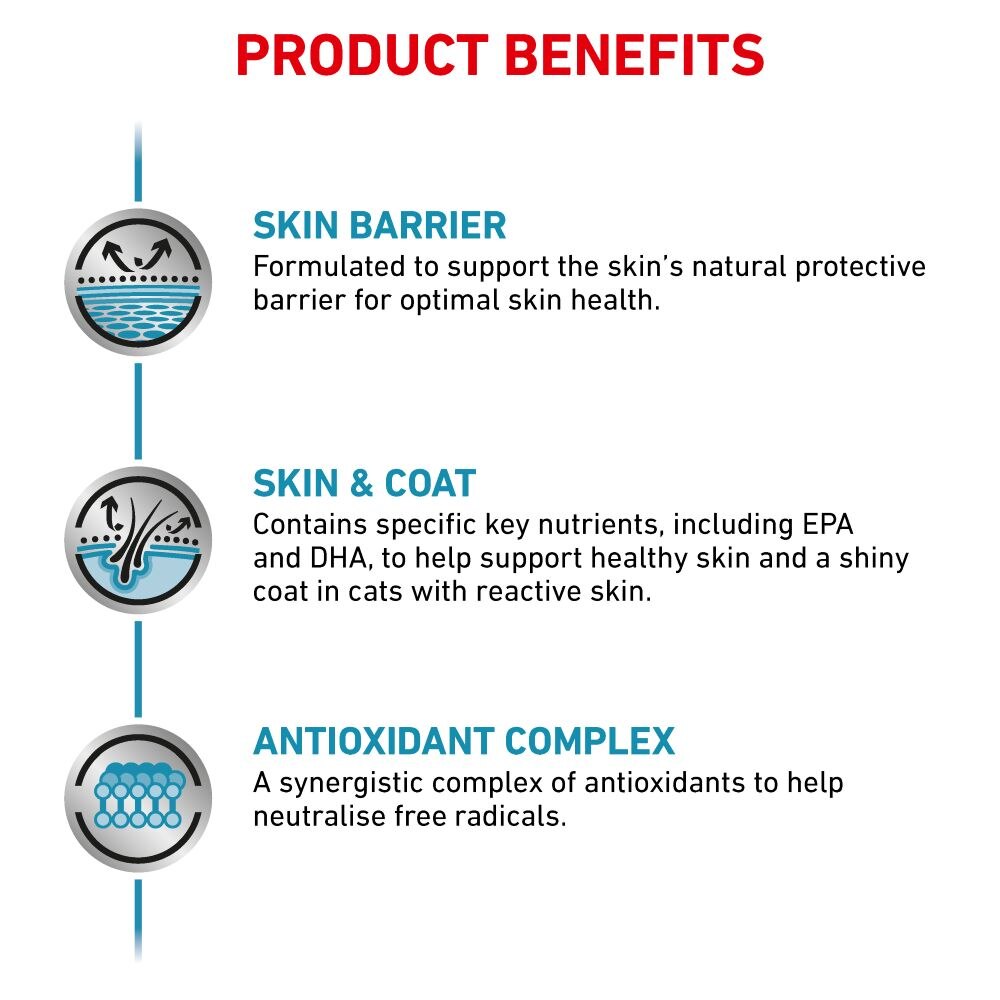 PRODUCT BENEFITS

SKIN BARRIER
Formulated to support the skin's natural protective barrier for optimal skin health.

SKIN & COAT
Contains specific key nutrients, including EPA and DHA, to help support healthy skin and a shiny coat in cats with reactive skin.

ANTIOXIDANT COMPLEX
A synergistic complex of antioxidants to help neutralise free radicals.